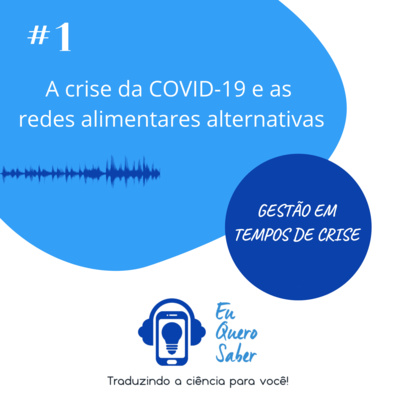 #1

A crise da COVID-19 e as redes alimentares alternativas

GESTÃO EM TEMPOS DE CRISE

Eu Quero Saber

Traduzindo a ciência para você!